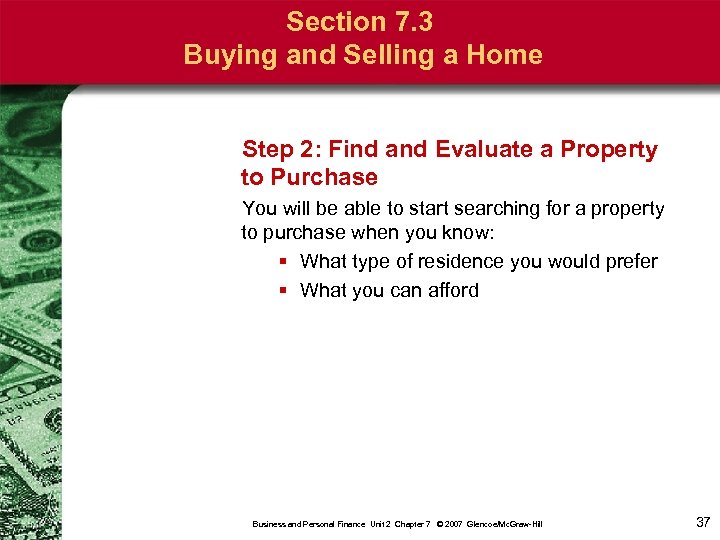 Section 7.3
Buying and Selling a Home

Step 2: Find and Evaluate a Property to Purchase

You will be able to start searching for a property to purchase when you know:

▪ What type of residence you would prefer
▪ What you can afford

Business and Personal Finance Unit 2 Chapter 7 © 2007 Glencoe/McGraw-Hill

37